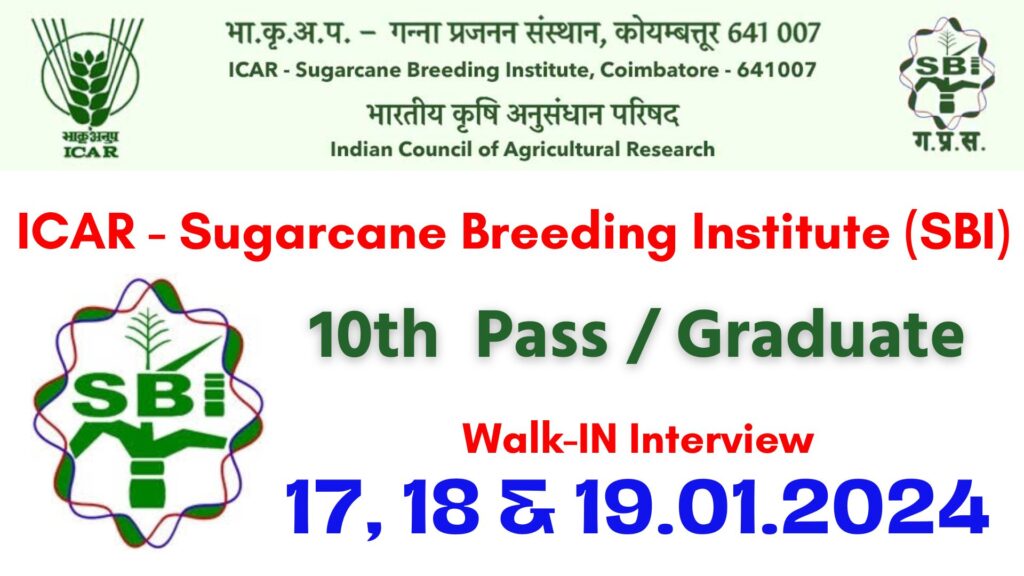 भाकृअनुप
ICAR

भा.कृ.अ.प. – गन्ना प्रजनन संस्थान, कोयम्बत्तूर 641 007
ICAR - Sugarcane Breeding Institute, Coimbatore - 641007
भारतीय कृषि अनुसंधान परिषद
Indian Council of Agricultural Research

SBI
ग.प्र.स.

ICAR - Sugarcane Breeding Institute (SBI)

SBI

10th Pass / Graduate

Walk-IN Interview
17, 18 & 19.01.2024